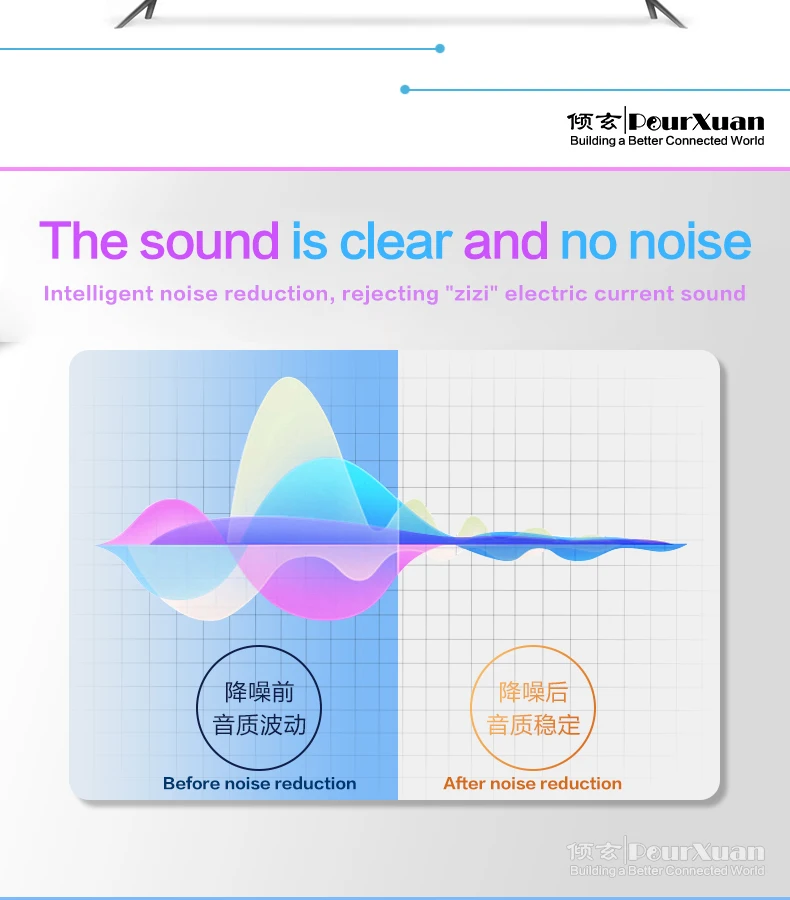 倾玄 PourXuan
Building a Better Connected World

The sound is clear and no noise

Intelligent noise reduction, rejecting "zizi" electric current sound

降噪前
音质波动

Before noise reduction

降噪后
音质稳定

After noise reduction

倾玄 PourXuan
Building a Better Connected World